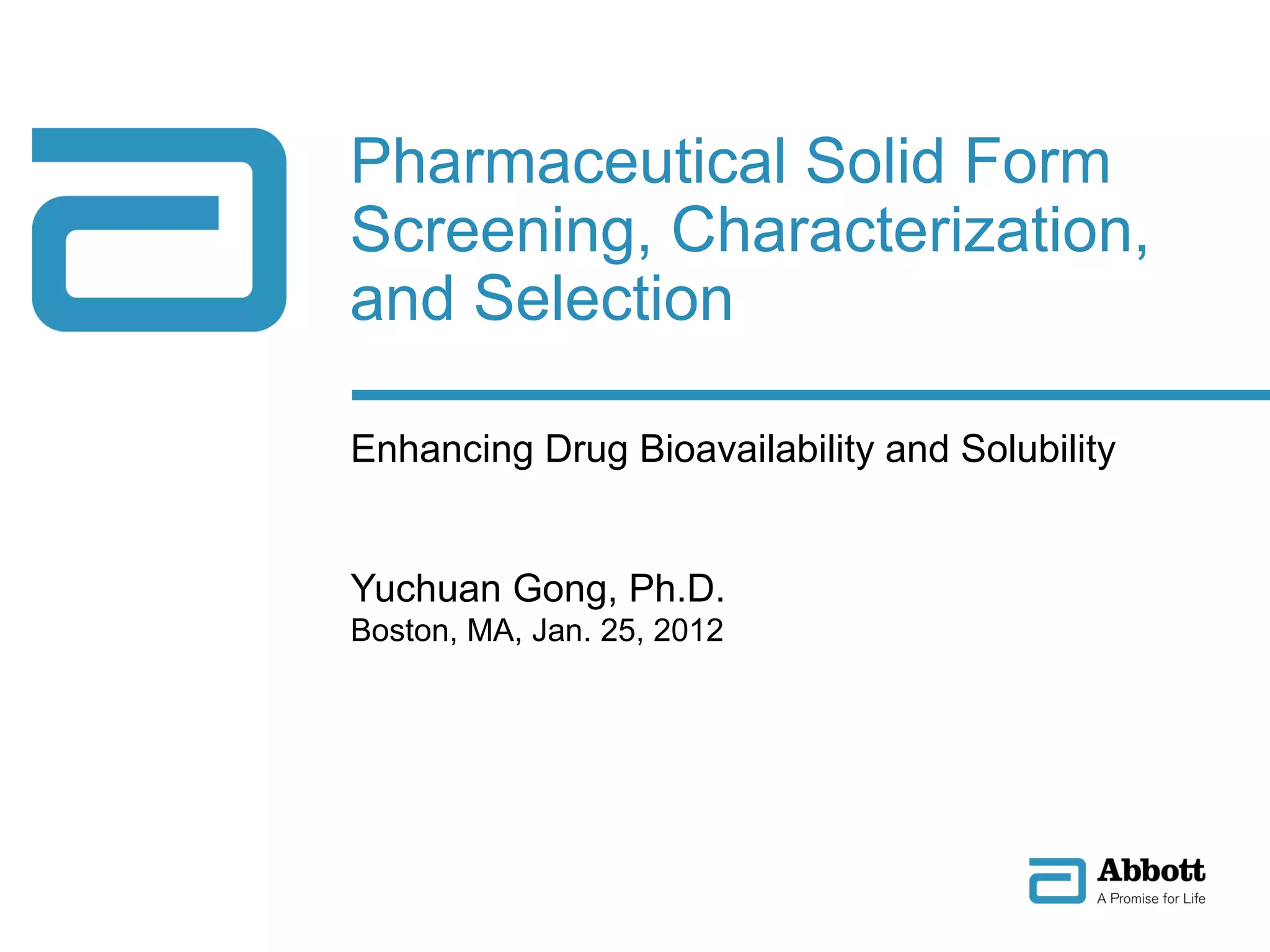 Pharmaceutical Solid Form Screening, Characterization, and Selection

Enhancing Drug Bioavailability and Solubility

Yuchuan Gong, Ph.D.
Boston, MA, Jan. 25, 2012

Abbott
A Promise for Life